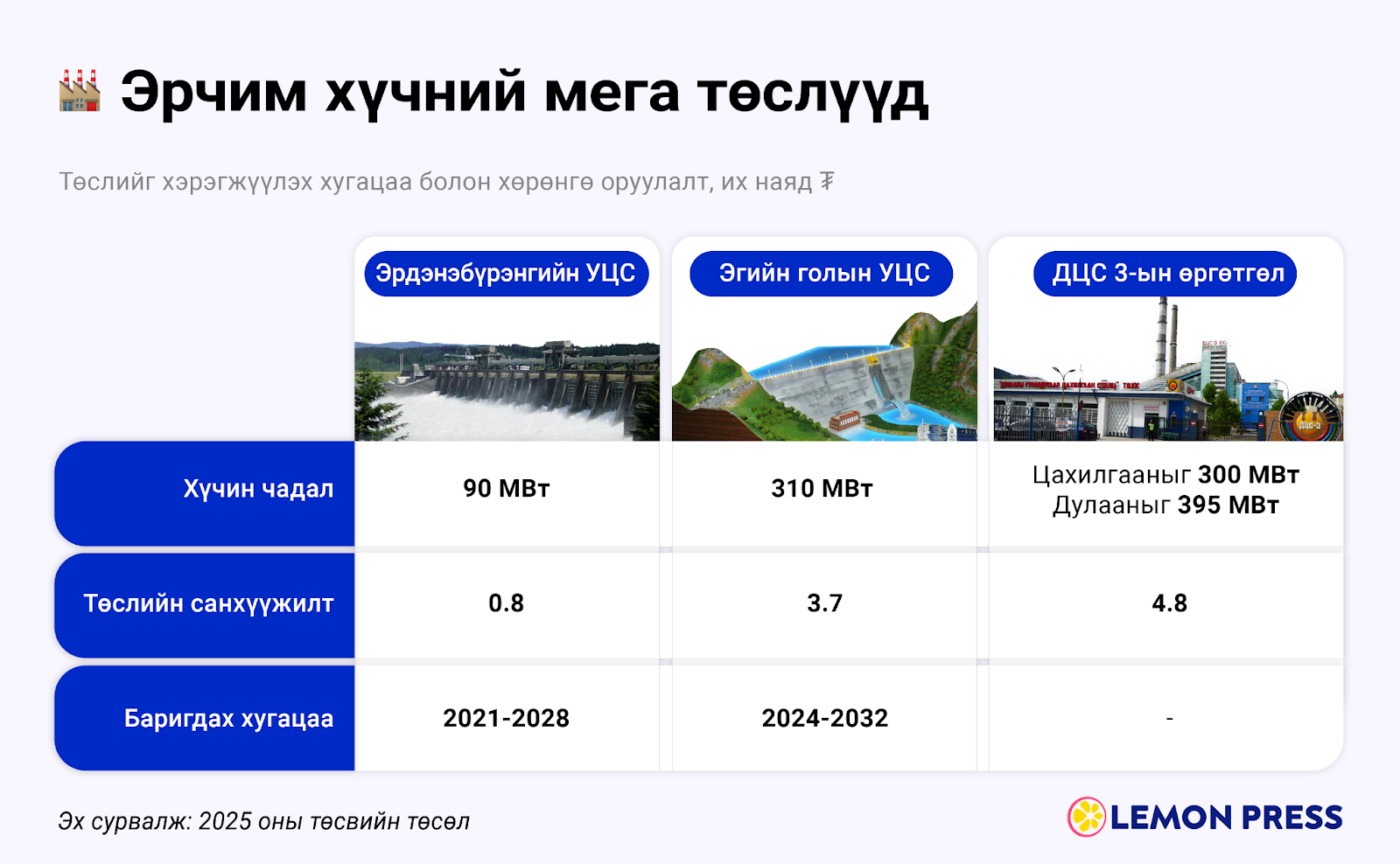 Эрчим хүчний мега төслүүд

Төслийг хэрэгжүүлэх хугацаа болон хөрөнгө оруулалт, их наяд ₮

| | Эрдэнэбүрэнгийн УЦС | Эгийн голын УЦС | ДЦС 3-ын өргөтгөл |
|---|---|---|---|
| Хүчин чадал | 90 МВт | 310 МВт | Цахилгааныг 300 МВт Дулааныг 395 МВт |
| Төслийн санхүүжилт | 0.8 | 3.7 | 4.8 |
| Баригдах хугацаа | 2021-2028 | 2024-2032 | - |

Эх сурвалж: 2025 оны төсвийн төсөл

LEMON PRESS